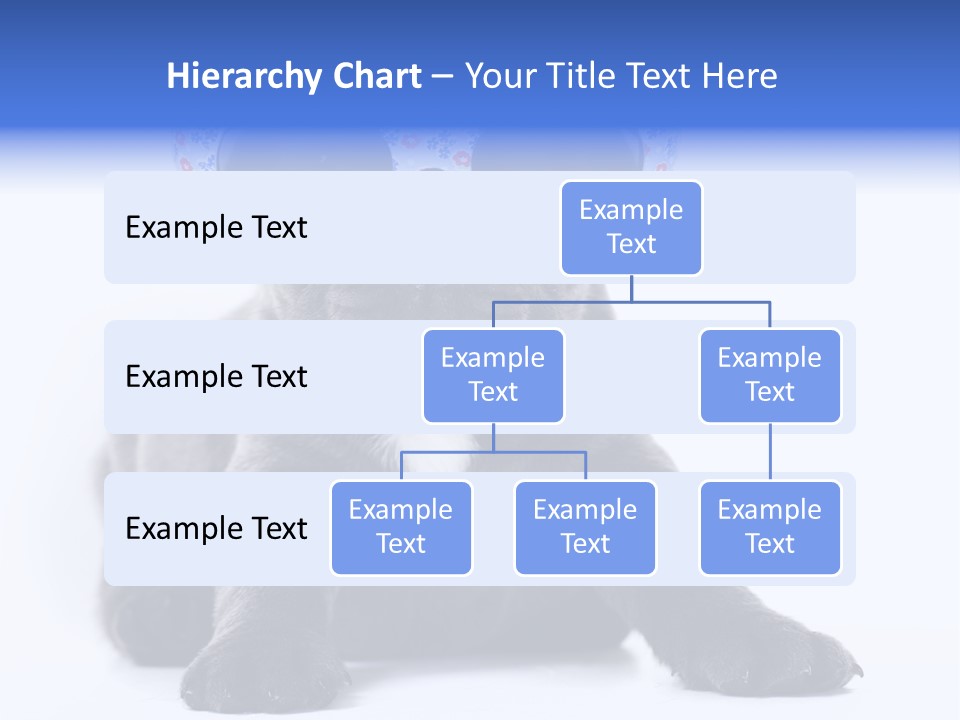 Hierarchy Chart – Your Title Text Here

Example Text

Example Text

Example Text

Example Text

Example Text

Example Text

Example Text

Example Text

Example Text